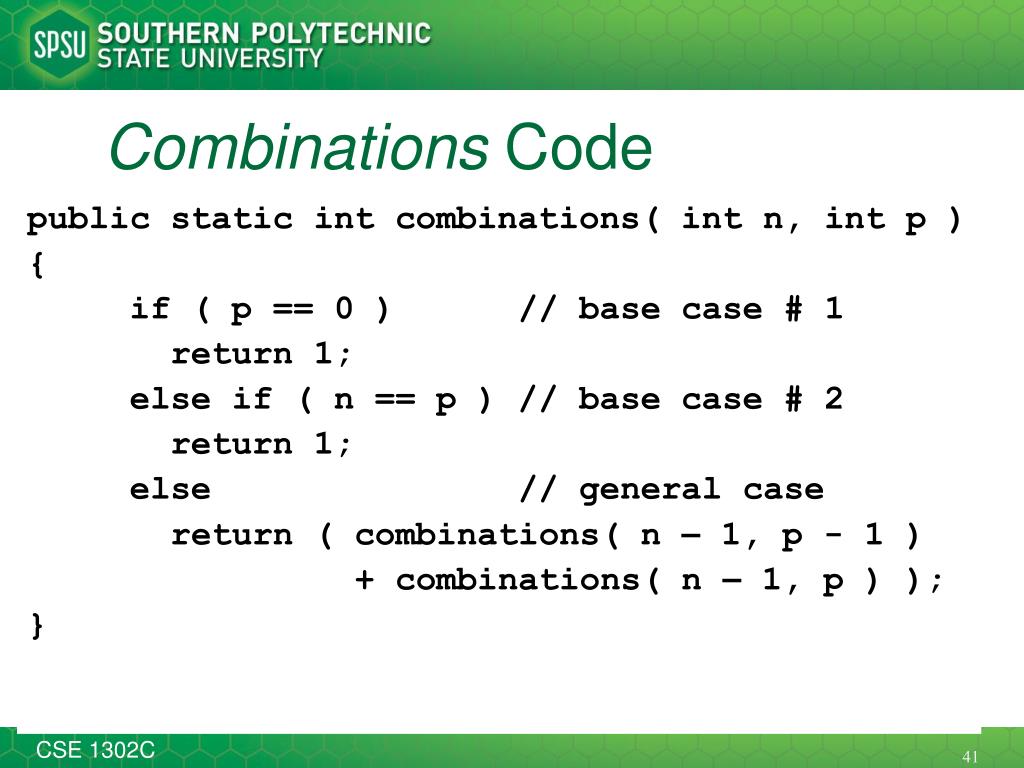 SPSU SOUTHERN POLYTECHNIC STATE UNIVERSITY

Combinations Code

public static int combinations( int n, int p )
{
if ( p == 0 ) // base case # 1
return 1;
else if ( n == p ) // base case # 2
return 1;
else // general case
return ( combinations( n – 1, p - 1 )
+ combinations( n – 1, p ) );
}

CSE 1302C

41